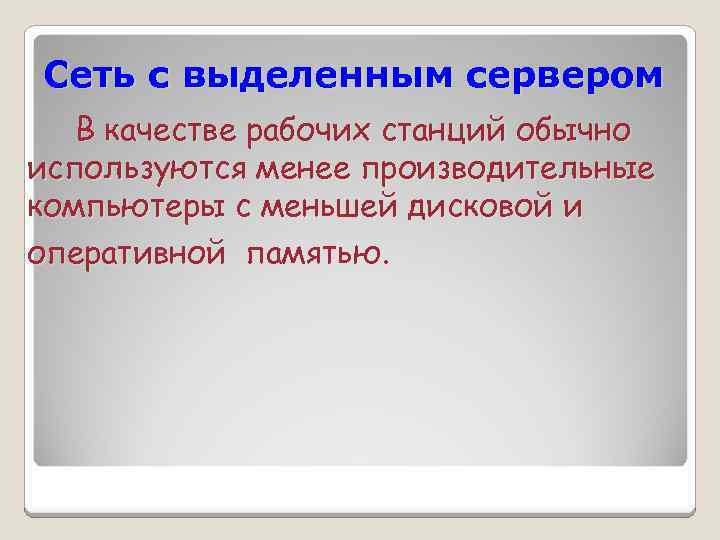 Сеть с выделенным сервером

В качестве рабочих станций обычно используются менее производительные компьютеры с меньшей дисковой и оперативной памятью.